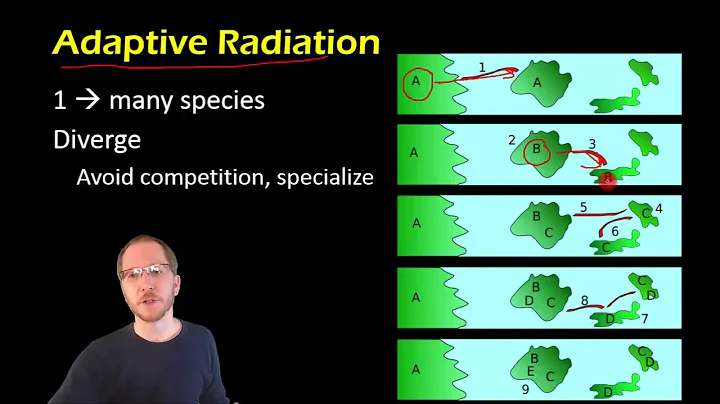 Adaptive Radiation

1 → many species

Diverge

Avoid competition, specialize

A 1 A

A 2 B 3 B

A B C 5 C 4 6 C

A B D C 8 C D D 7

A B E C 9 C D D